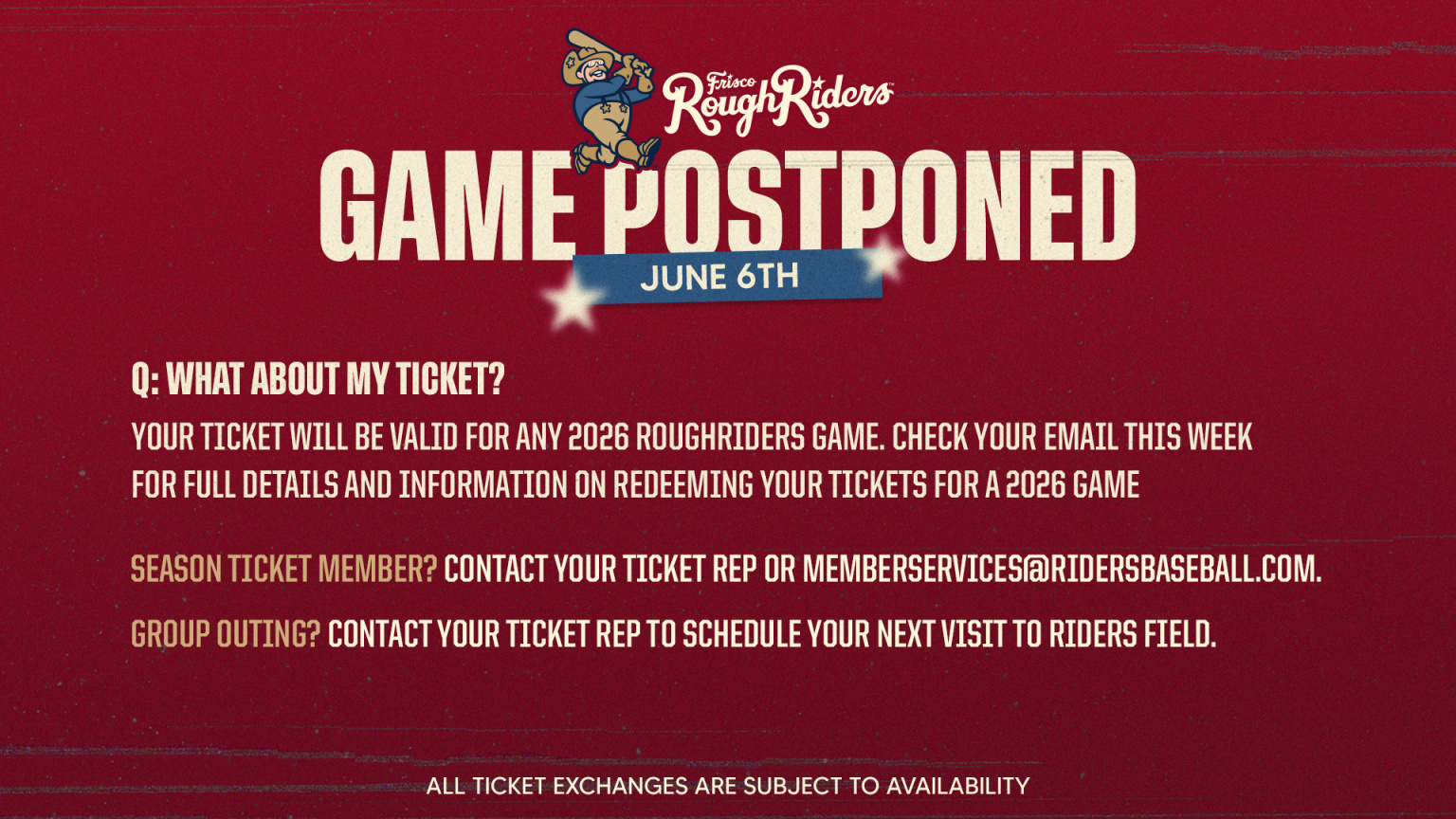 Frisco RoughRiders

GAME POSTPONED

JUNE 6TH

Q: WHAT ABOUT MY TICKET?

YOUR TICKET WILL BE VALID FOR ANY 2026 ROUGHRIDERS GAME. CHECK YOUR EMAIL THIS WEEK FOR FULL DETAILS AND INFORMATION ON REDEEMING YOUR TICKETS FOR A 2026 GAME

SEASON TICKET MEMBER? CONTACT YOUR TICKET REP OR MEMBERSERVICES@RIDERSBASEBALL.COM.

GROUP OUTING? CONTACT YOUR TICKET REP TO SCHEDULE YOUR NEXT VISIT TO RIDERS FIELD.

ALL TICKET EXCHANGES ARE SUBJECT TO AVAILABILITY